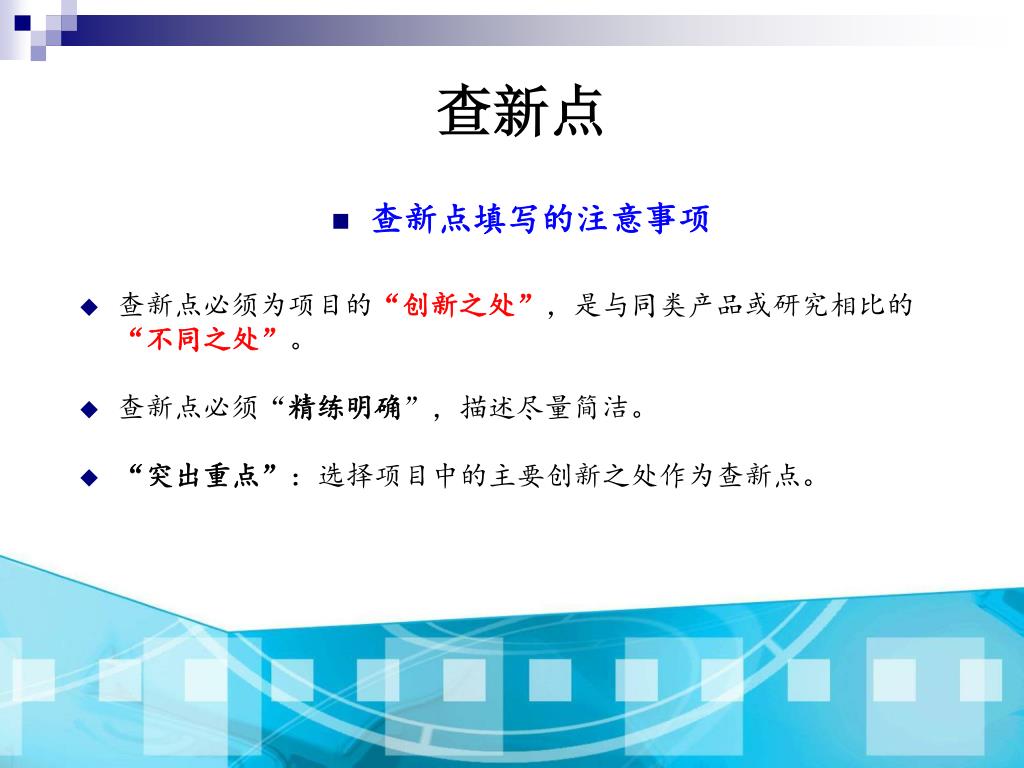 查新点

■ 查新点填写的注意事项

◆ 查新点必须为项目的“创新之处”，是与同类产品或研究相比的“不同之处”。

◆ 查新点必须“精练明确”，描述尽量简洁。

◆ “突出重点”：选择项目中的主要创新之处作为查新点。